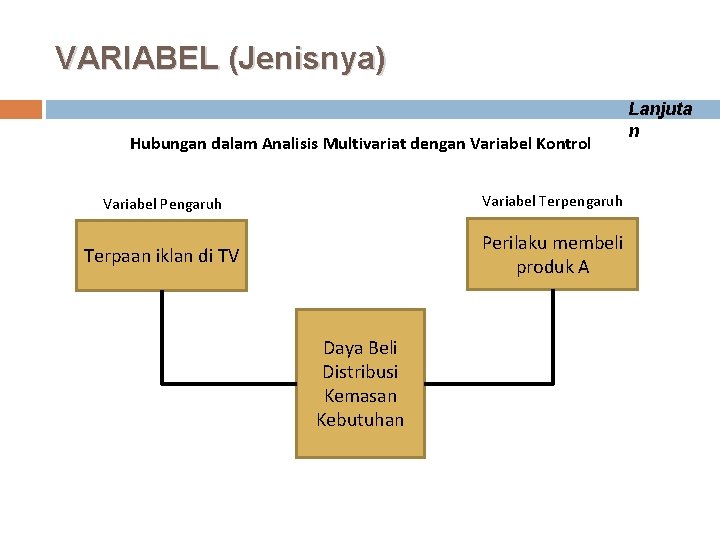 VARIABEL (Jenisnya)

Lanjutan

Hubungan dalam Analisis Multivariat dengan Variabel Kontrol

Variabel Pengaruh

Terpaan iklan di TV

Variabel Terpengaruh

Perilaku membeli produk A

Daya Beli
Distribusi
Kemasan
Kebutuhan